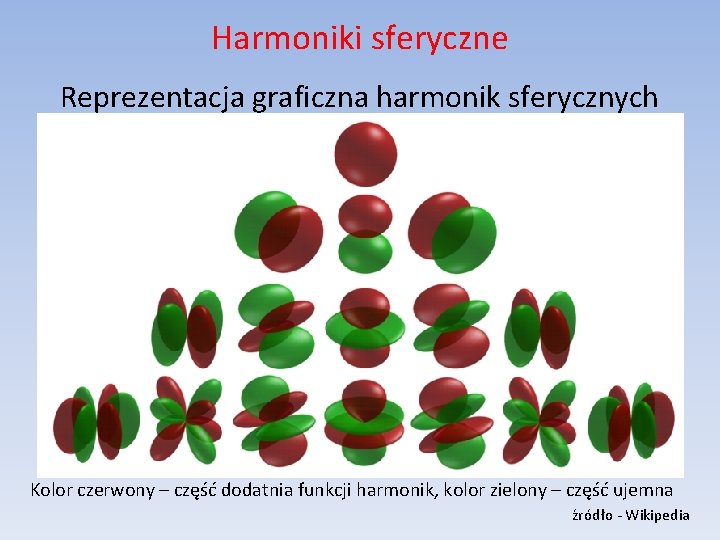 Harmoniki sferyczne

Reprezentacja graficzna harmonik sferycznych

Kolor czerwony – część dodatnia funkcji harmonik, kolor zielony – część ujemna

źródło - Wikipedia